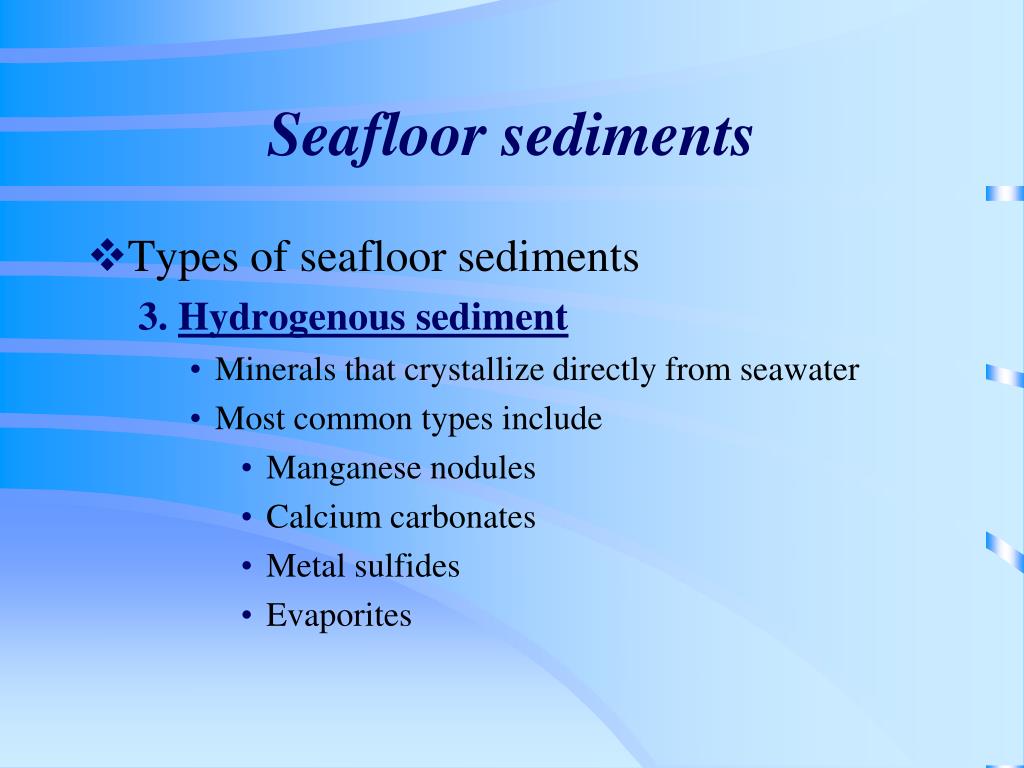 Seafloor sediments

❖Types of seafloor sediments

3. Hydrogenous sediment

• Minerals that crystallize directly from seawater
• Most common types include
  • Manganese nodules
  • Calcium carbonates
  • Metal sulfides
  • Evaporites